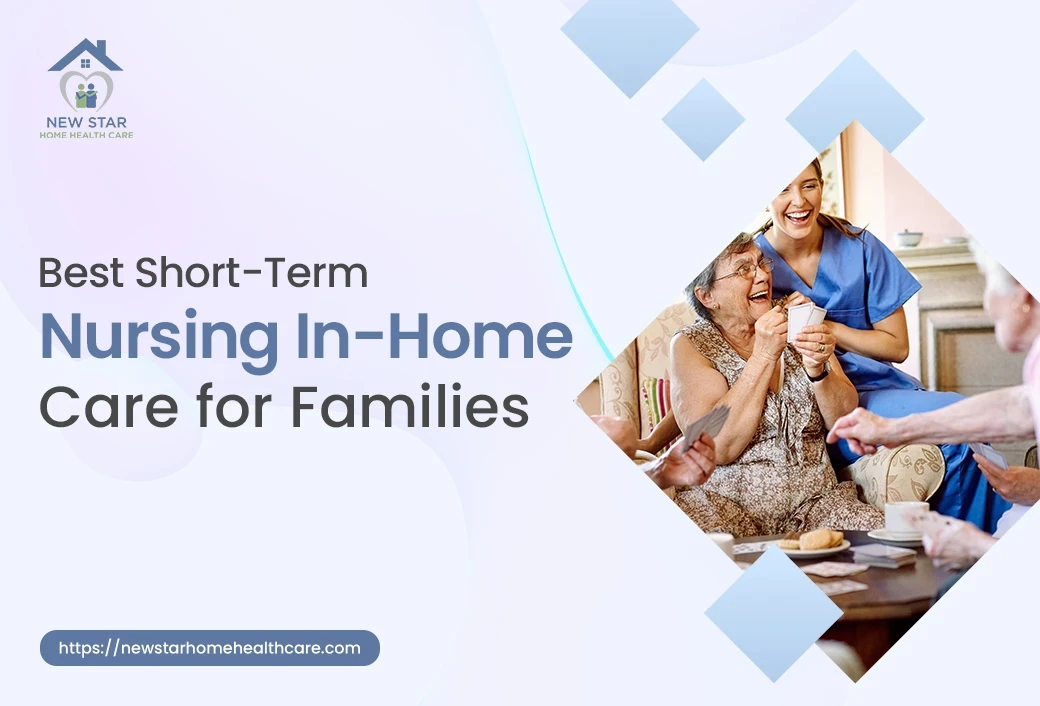 NEW STAR
HOME HEALTH CARE

Best Short-Term
Nursing In-Home
Care for Families

https://newstarhomehealthcare.com